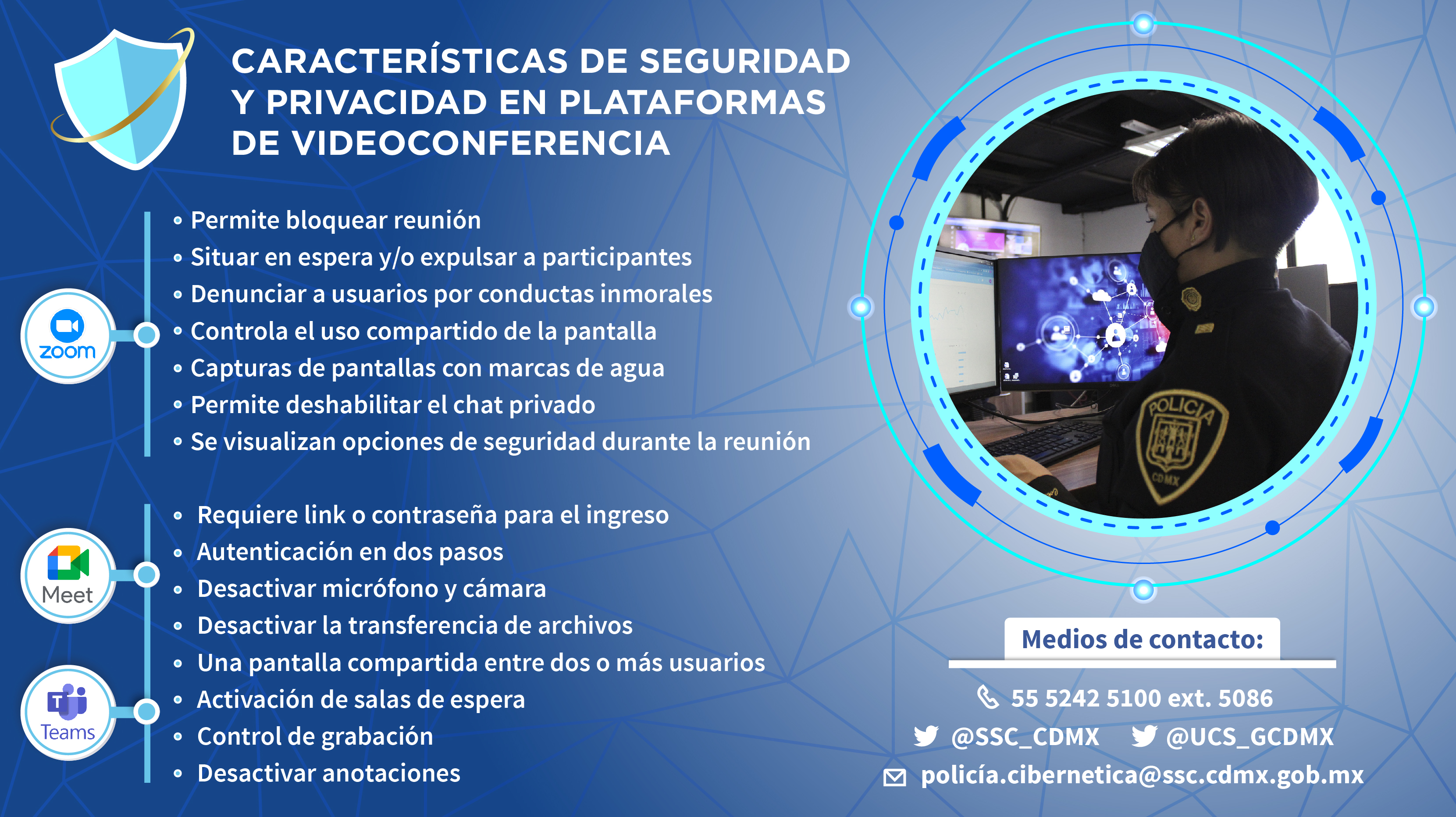 CARACTERÍSTICAS DE SEGURIDAD Y PRIVACIDAD EN PLATAFORMAS DE VIDEOCONFERENCIA

zoom

• Permite bloquear reunión
• Situar en espera y/o expulsar a participantes
• Denunciar a usuarios por conductas inmorales
• Controla el uso compartido de la pantalla
• Capturas de pantallas con marcas de agua
• Permite deshabilitar el chat privado
• Se visualizan opciones de seguridad durante la reunión

Meet

Teams

• Requiere link o contraseña para el ingreso
• Autenticación en dos pasos
• Desactivar micrófono y cámara
• Desactivar la transferencia de archivos
• Una pantalla compartida entre dos o más usuarios
• Activación de salas de espera
• Control de grabación
• Desactivar anotaciones

POLICIA
CDMX

Medios de contacto:

55 5242 5100 ext. 5086
@SSC_CDMX @UCS_GCDMX
policía.cibernetica@ssc.cdmx.gob.mx